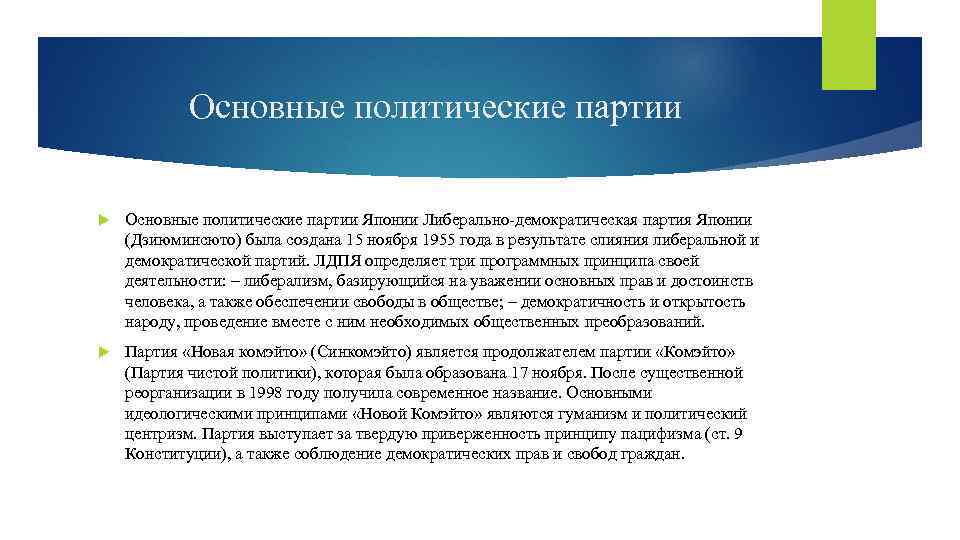 Основные политические партии

Основные политические партии Японии Либерально-демократическая партия Японии (Дзиюминсюто) была создана 15 ноября 1955 года в результате слияния либеральной и демократической партий. ЛДПЯ определяет три программных принципа своей деятельности: – либерализм, базирующийся на уважении основных прав и достоинств человека, а также обеспечении свободы в обществе; – демократичность и открытость народу, проведение вместе с ним необходимых общественных преобразований.

Партия «Новая комэйто» (Синкомэйто) является продолжателем партии «Комэйто» (Партия чистой политики), которая была образована 17 ноября. После существенной реорганизации в 1998 году получила современное название. Основными идеологическими принципами «Новой Комэйто» являются гуманизм и политический центризм. Партия выступает за твердую приверженность принципу пацифизма (ст. 9 Конституции), а также соблюдение демократических прав и свобод граждан.